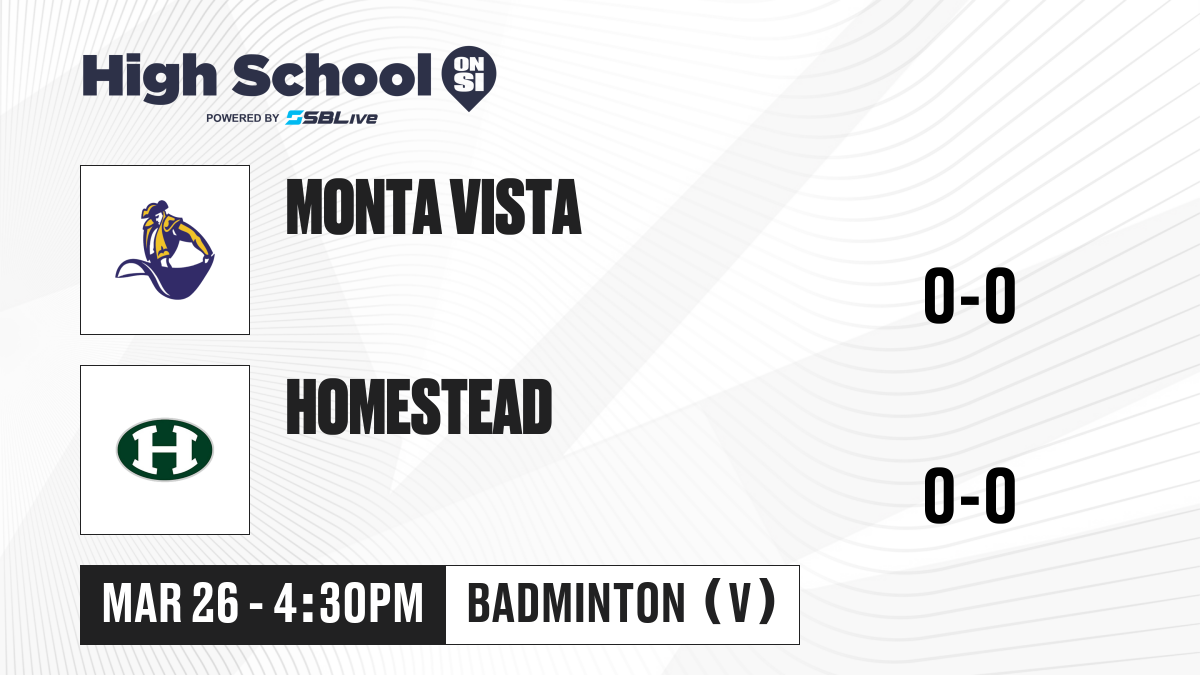 High School ON SI
POWERED BY SBLive

MONTA VISTA

0-0

H

HOMESTEAD

0-0

MAR 26 - 4:30PM

BADMINTON (V)